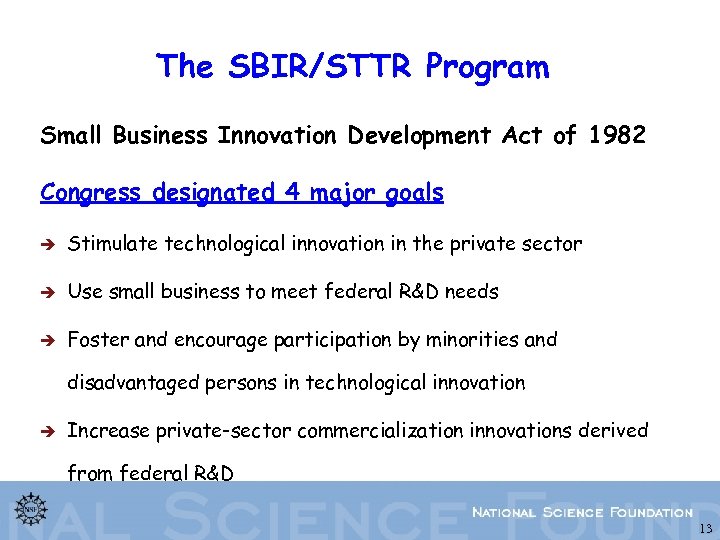 The SBIR/STTR Program

Small Business Innovation Development Act of 1982

Congress designated 4 major goals

➔ Stimulate technological innovation in the private sector

➔ Use small business to meet federal R&D needs

➔ Foster and encourage participation by minorities and disadvantaged persons in technological innovation

➔ Increase private-sector commercialization innovations derived from federal R&D

NSF

RAL SCIENCE FOUND

NATIONAL SCIENCE FOUNDATION

13